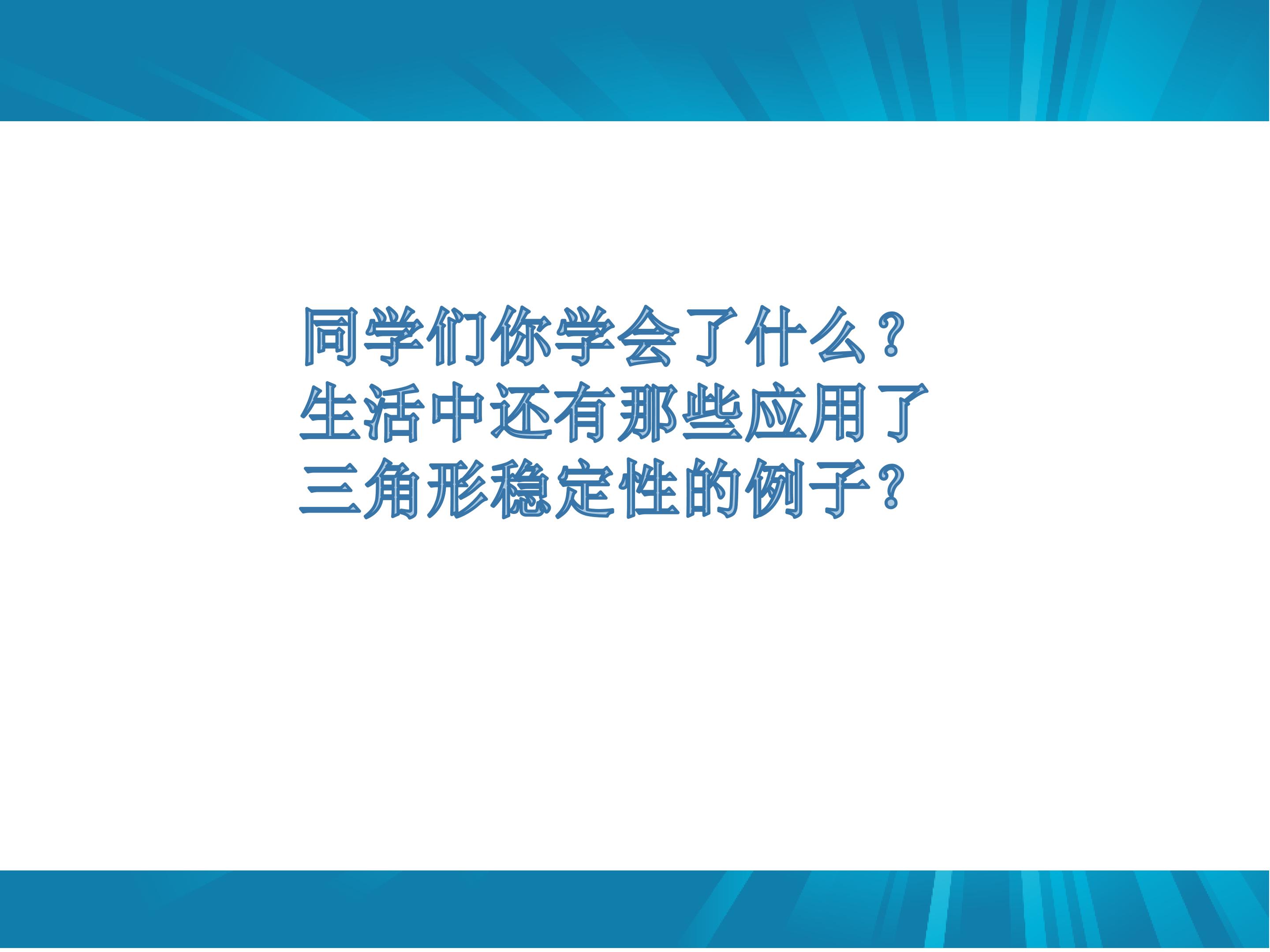 同学们你学会了什么？
生活中还有那些应用了三角形稳定性的例子？